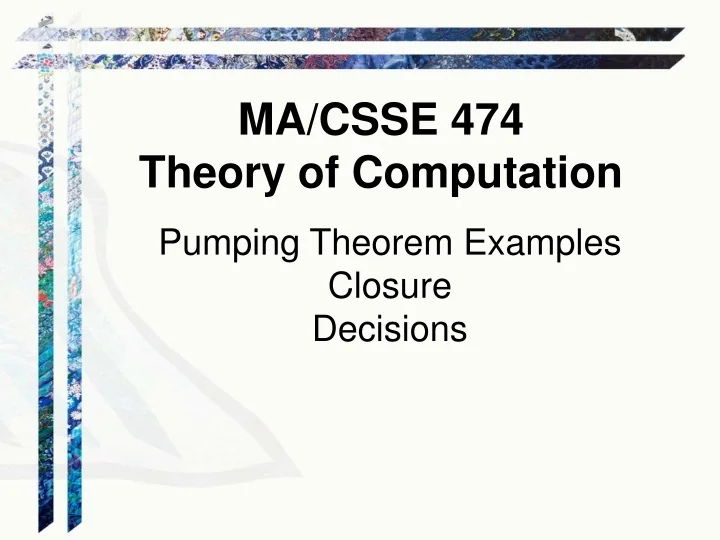 MA/CSSE 474
Theory of Computation

Pumping Theorem Examples
Closure
Decisions